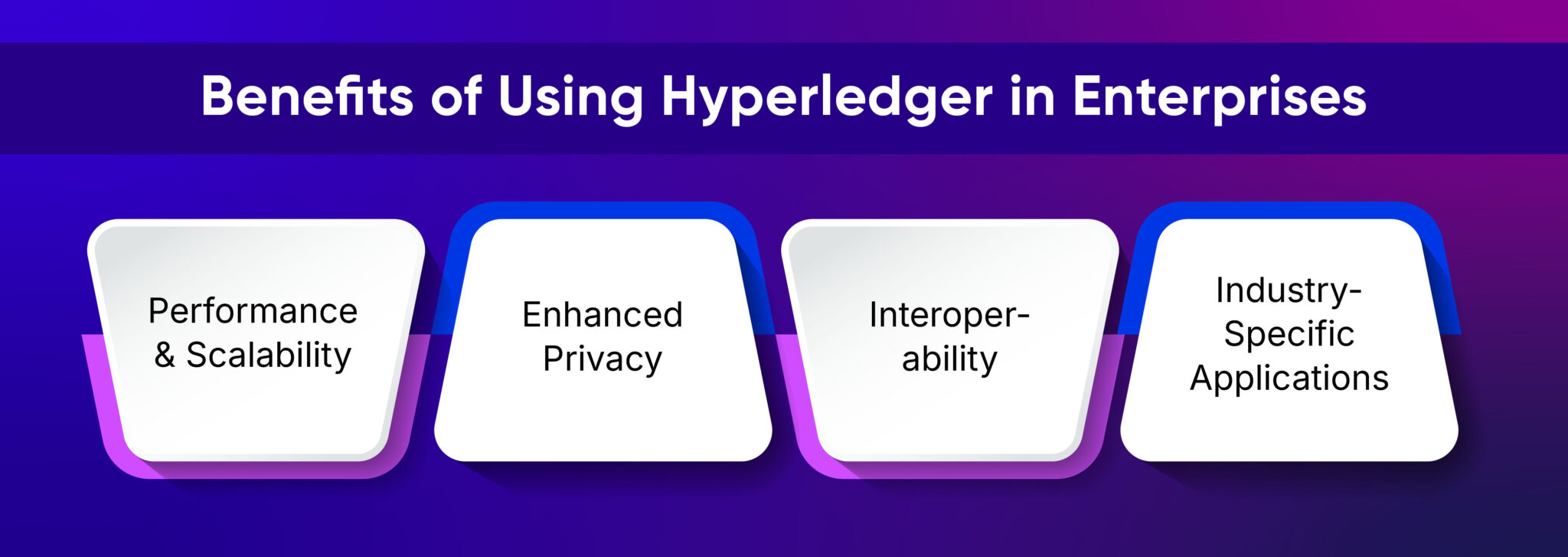 Benefits of Using Hyperledger in Enterprises

Performance & Scalability

Enhanced Privacy

Interoperability

Industry-Specific Applications